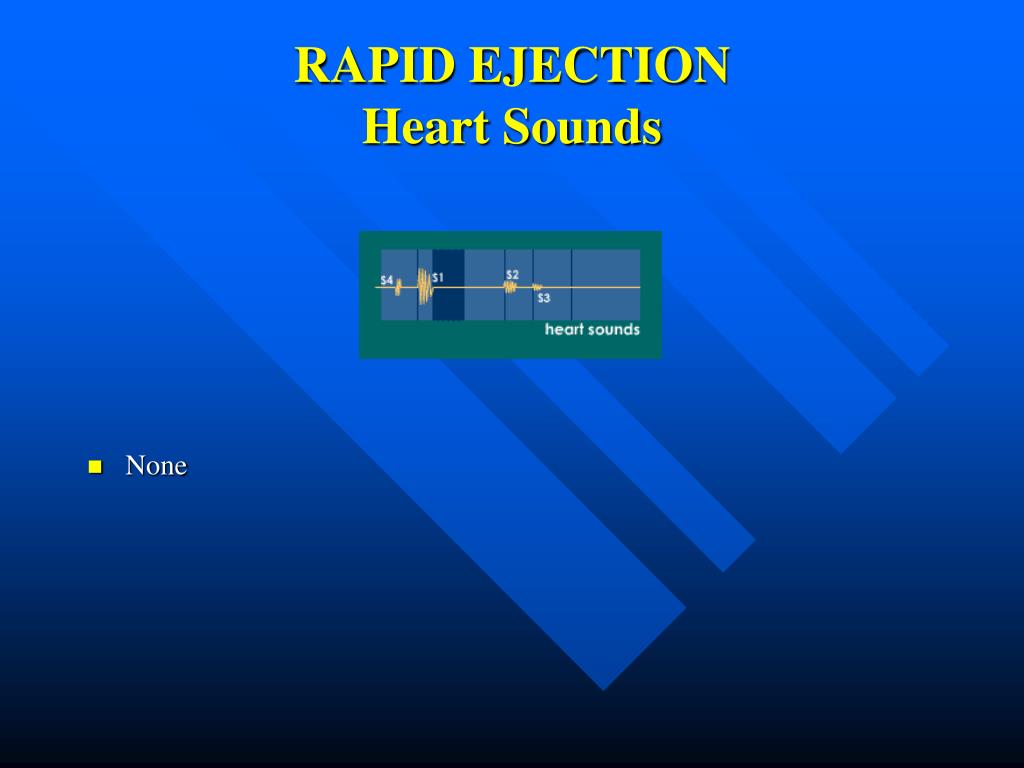 RAPID EJECTION
Heart Sounds

S4 S1 S2 S3
heart sounds

None